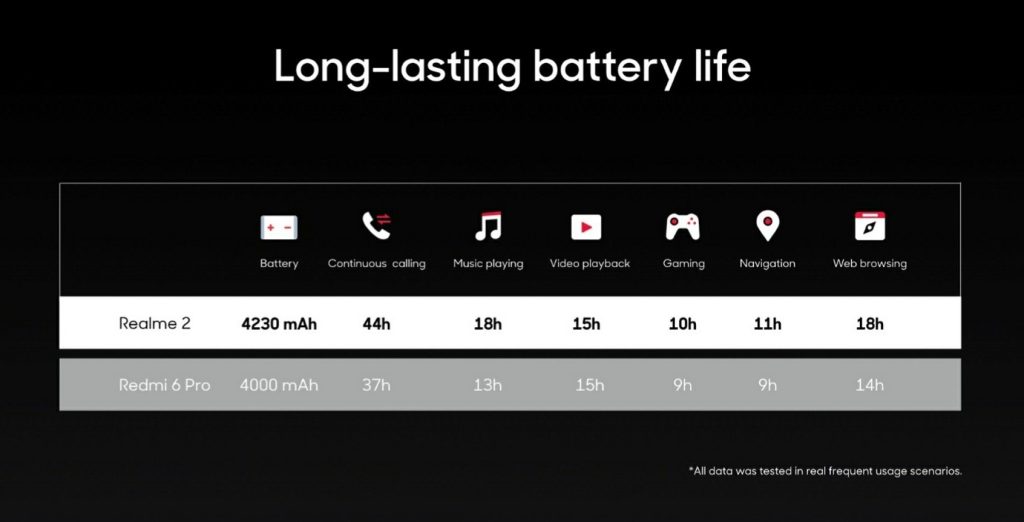 Long-lasting battery life

| | Battery | Continuous calling | Music playing | Video playback | Gaming | Navigation | Web browsing |
|---|---|---|---|---|---|---|---|
| Realme 2 | 4230 mAh | 44h | 18h | 15h | 10h | 11h | 18h |
| Redmi 6 Pro | 4000 mAh | 37h | 13h | 15h | 9h | 9h | 14h |

*All data was tested in real frequent usage scenarios.